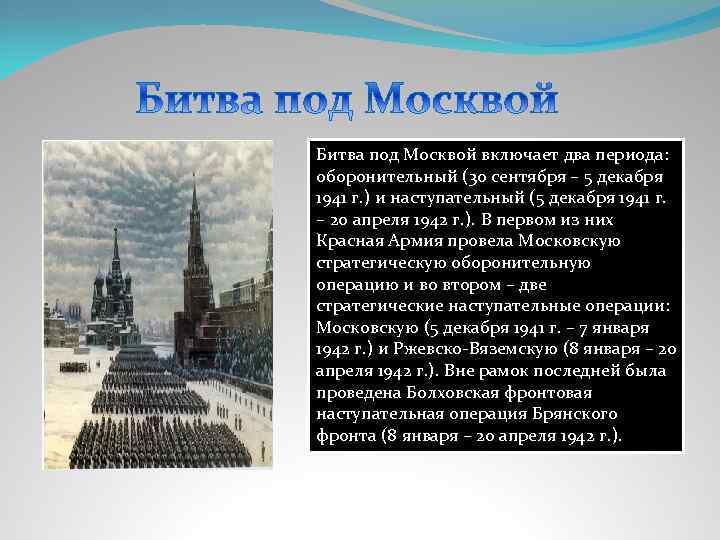 Битва под Москвой

Битва под Москвой включает два периода: оборонительный (30 сентября – 5 декабря 1941 г.) и наступательный (5 декабря 1941 г. – 20 апреля 1942 г.). В первом из них Красная Армия провела Московскую стратегическую оборонительную операцию и во втором – две стратегические наступательные операции: Московскую (5 декабря 1941 г. – 7 января 1942 г.) и Ржевско-Вяземскую (8 января – 20 апреля 1942 г.). Вне рамок последней была проведена Болховская фронтовая наступательная операция Брянского фронта (8 января – 20 апреля 1942 г.).